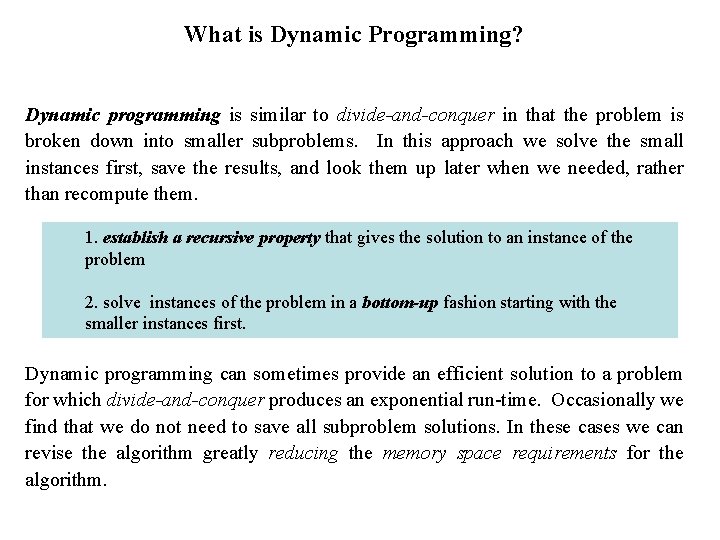 What is Dynamic Programming?

Dynamic programming is similar to divide-and-conquer in that the problem is broken down into smaller subproblems. In this approach we solve the small instances first, save the results, and look them up later when we needed, rather than recompute them.

1. establish a recursive property that gives the solution to an instance of the problem

2. solve instances of the problem in a bottom-up fashion starting with the smaller instances first.

Dynamic programming can sometimes provide an efficient solution to a problem for which divide-and-conquer produces an exponential run-time. Occasionally we find that we do not need to save all subproblem solutions. In these cases we can revise the algorithm greatly reducing the memory space requirements for the algorithm.